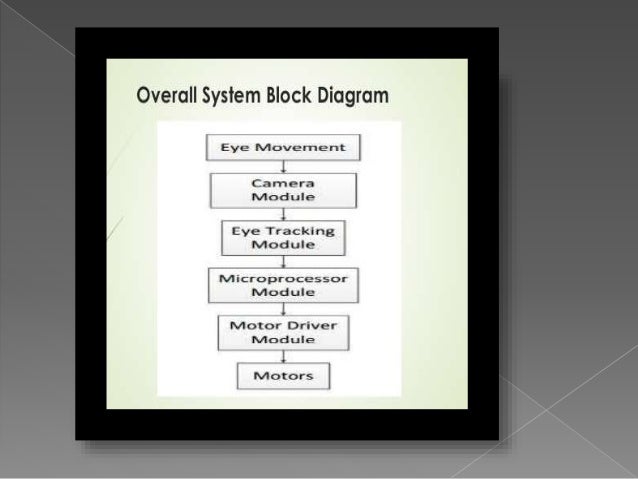 Overall System Block Diagram

Eye Movement

Camera Module

Eye Tracking Module

Microprocessor Module

Motor Driver Module

Motors